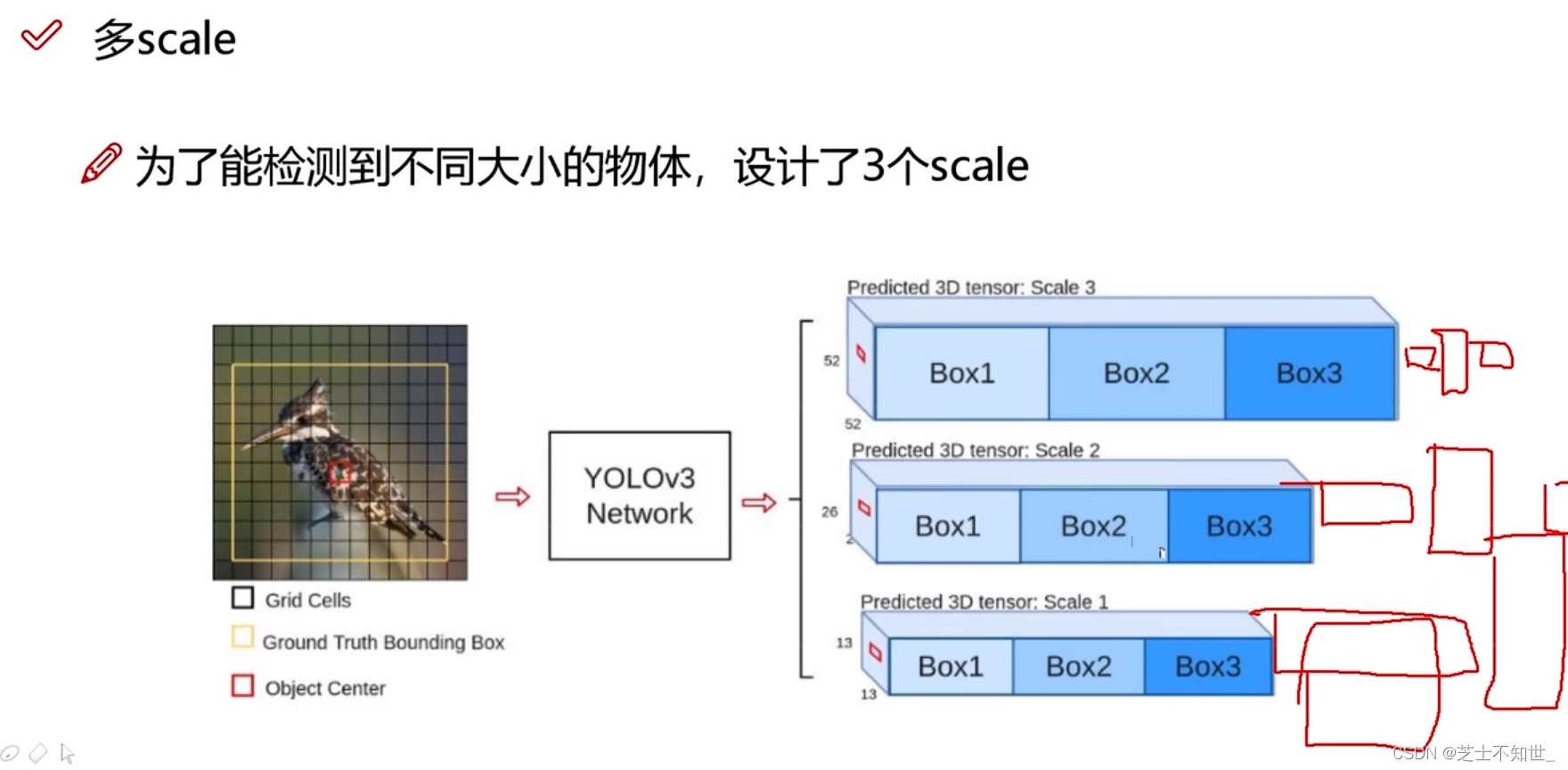 多scale

为了能检测到不同大小的物体，设计了3个scale

Grid Cells

Ground Truth Bounding Box

Object Center

YOLOv3 Network

Predicted 3D tensor: Scale 3

52

52

Box1 Box2 Box3

Predicted 3D tensor: Scale 2

26

2

Box1 Box2 Box3

Predicted 3D tensor: Scale 1

13

13

Box1 Box2 Box3

CSDN @芝士不知世_